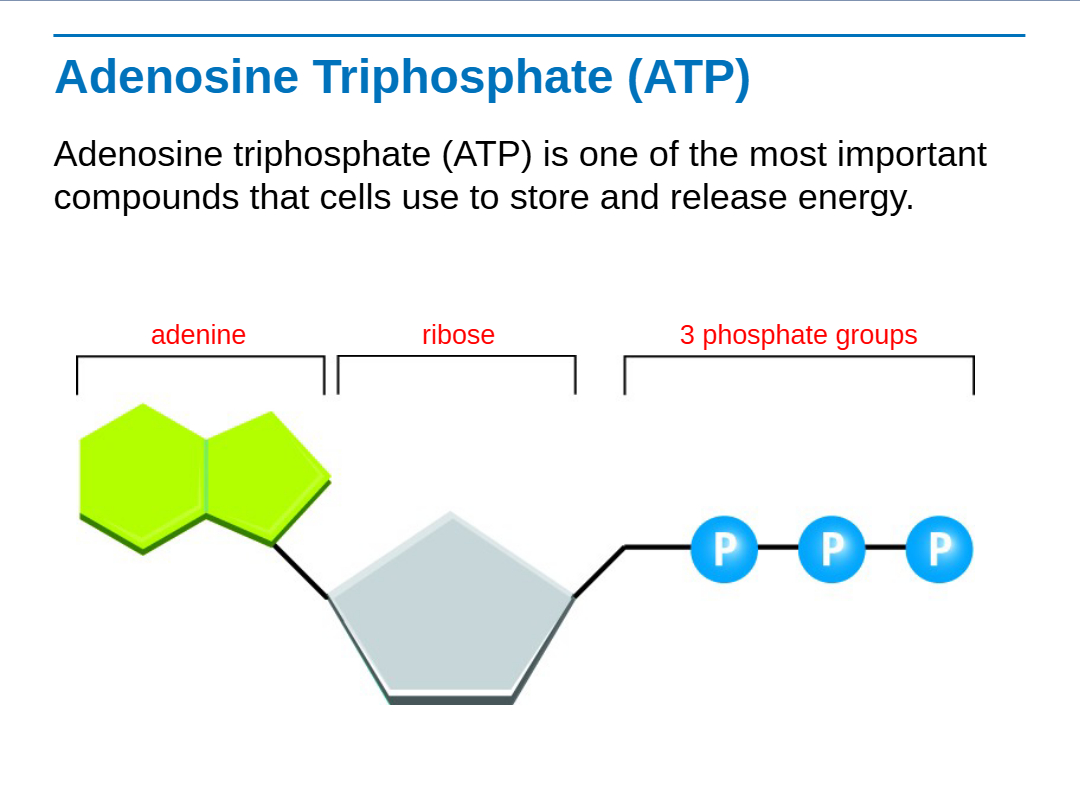 Adenosine Triphosphate (ATP)

Adenosine triphosphate (ATP) is one of the most important compounds that cells use to store and release energy.

adenine

ribose

3 phosphate groups

P

P

P